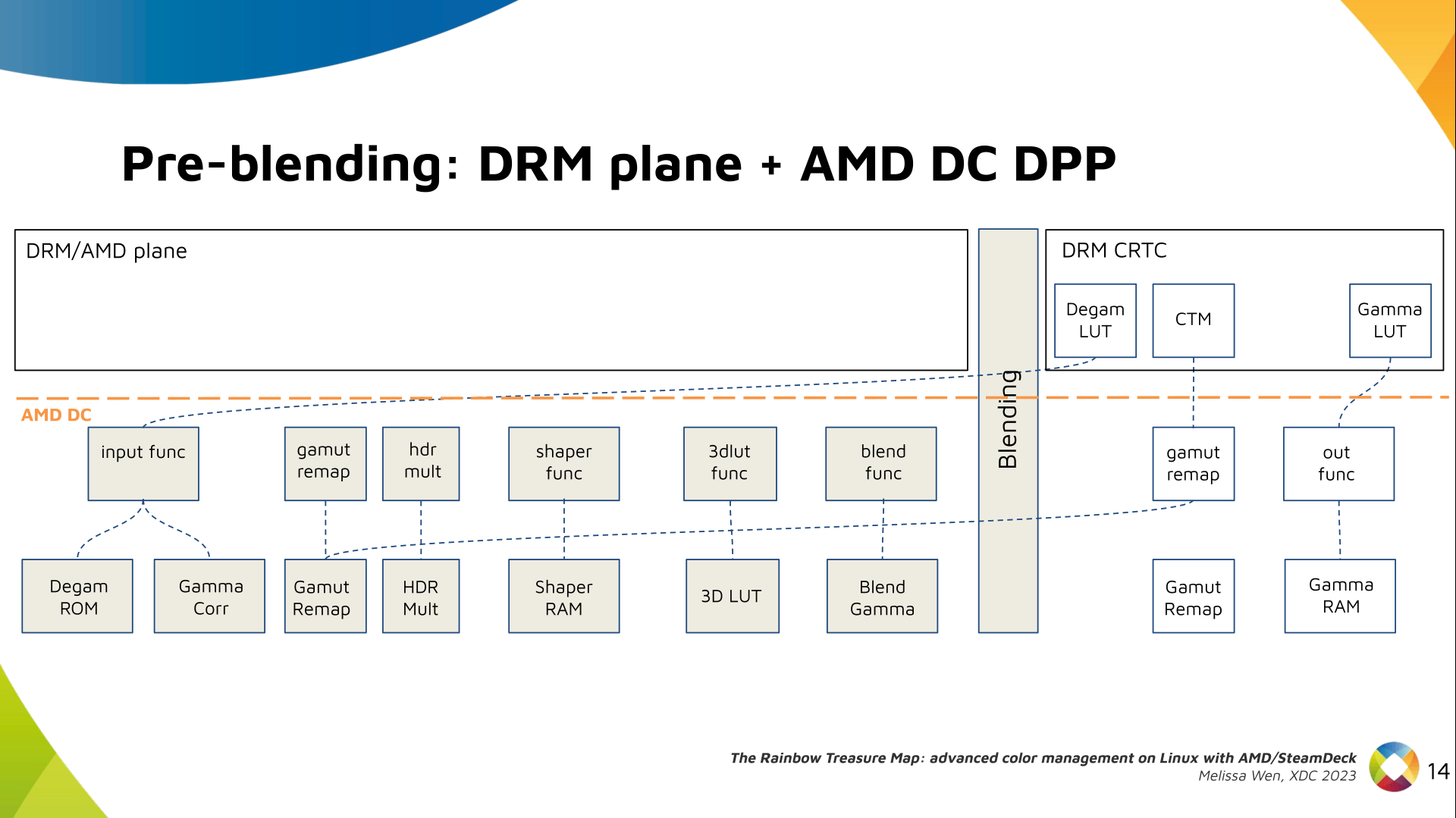 Pre-blending: DRM plane + AMD DC DPP

DRM/AMD plane

Blending

DRM CRTC

Degam LUT

CTM

Gamma LUT

AMD DC

input func

gamut remap

hdr mult

shaper func

3dlut func

blend func

gamut remap

out func

Degam ROM

Gamma Corr

Gamut Remap

HDR Mult

Shaper RAM

3D LUT

Blend Gamma

Gamut Remap

Gamma RAM

The Rainbow Treasure Map: advanced color management on Linux with AMD/SteamDeck
Melissa Wen, XDC 2023

14